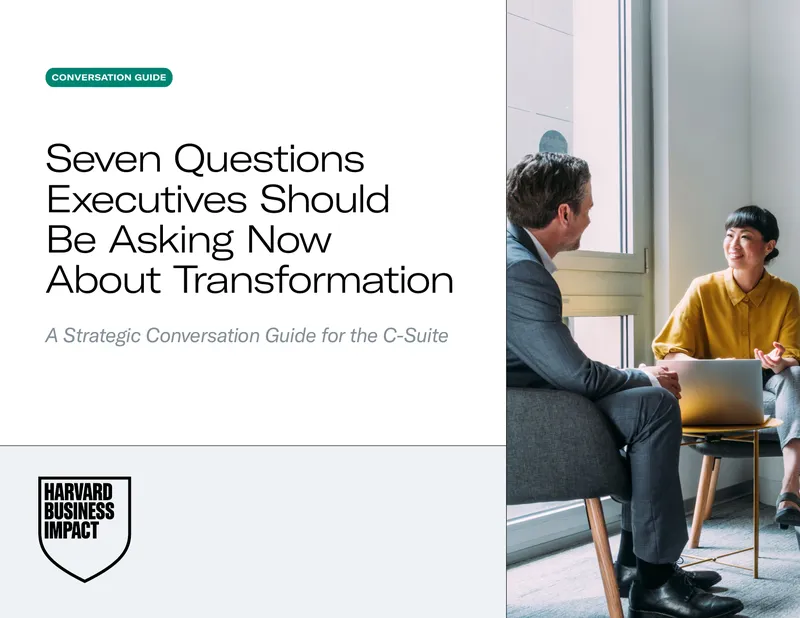 CONVERSATION GUIDE

Seven Questions Executives Should Be Asking Now About Transformation

A Strategic Conversation Guide for the C-Suite

HARVARD BUSINESS IMPACT